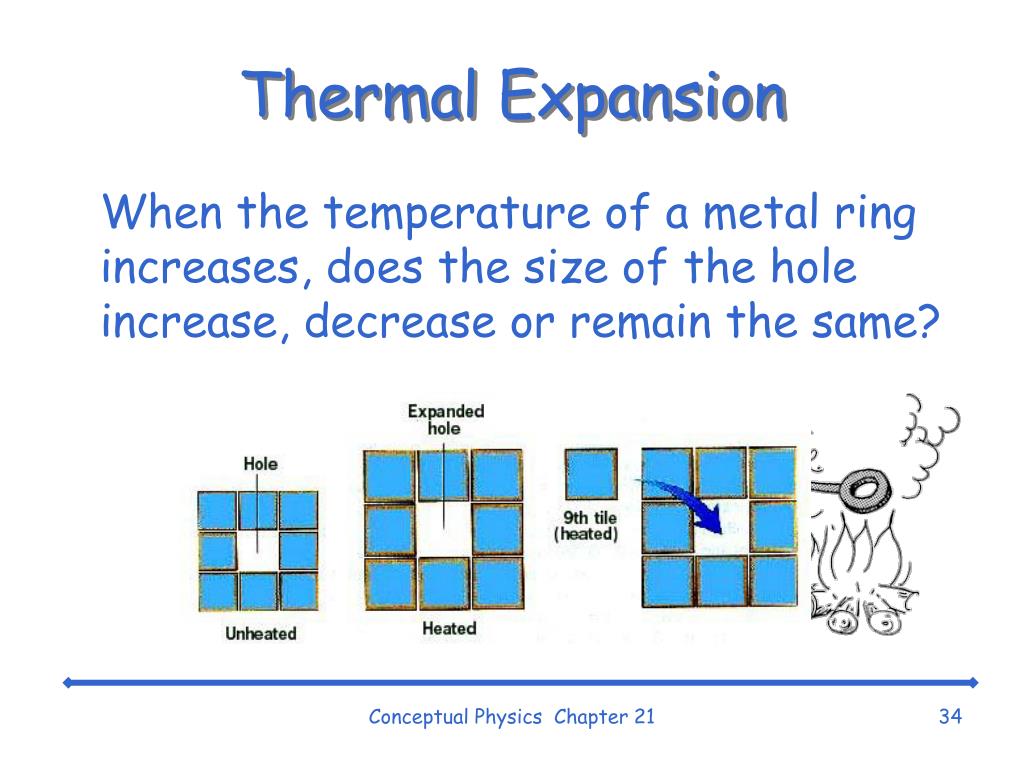 Thermal Expansion

When the temperature of a metal ring increases, does the size of the hole increase, decrease or remain the same?

Hole

Unheated

Expanded hole

Heated

9th tile (heated)

Conceptual Physics Chapter 21

34